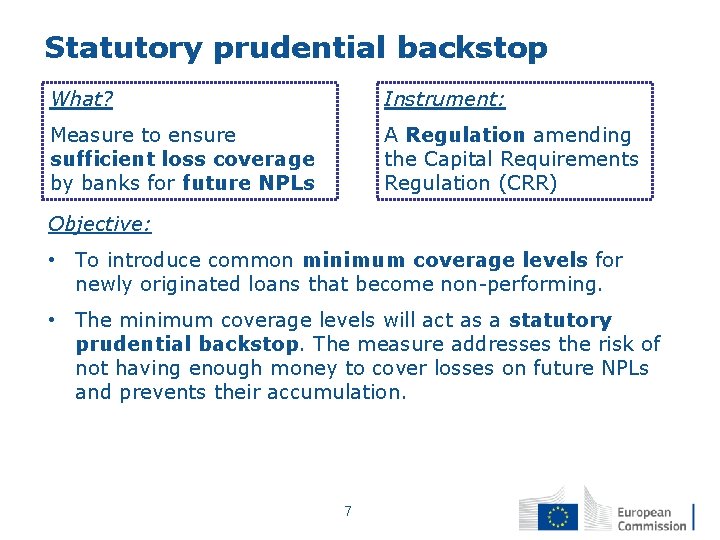 Statutory prudential backstop

What?

Measure to ensure sufficient loss coverage by banks for future NPLs

Instrument:

A Regulation amending the Capital Requirements Regulation (CRR)

Objective:

• To introduce common minimum coverage levels for newly originated loans that become non-performing.

• The minimum coverage levels will act as a statutory prudential backstop. The measure addresses the risk of not having enough money to cover losses on future NPLs and prevents their accumulation.

7

European Commission